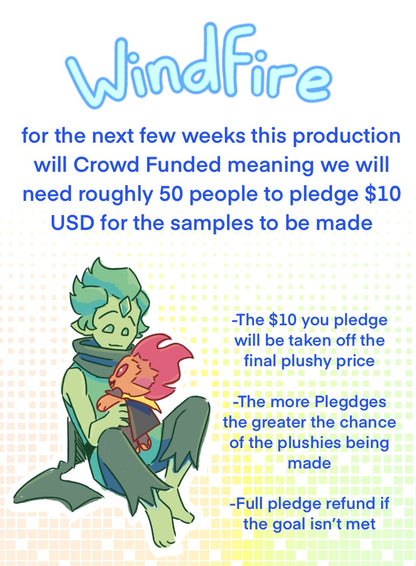 WindFire

for the next few weeks this production will Crowd Funded meaning we will need roughly 50 people to pledge \$10 USD for the samples to be made

-The \$10 you pledge will be taken off the final plushy price

-The more Plegdges the greater the chance of the plushies being made

-Full pledge refund if the goal isn't met